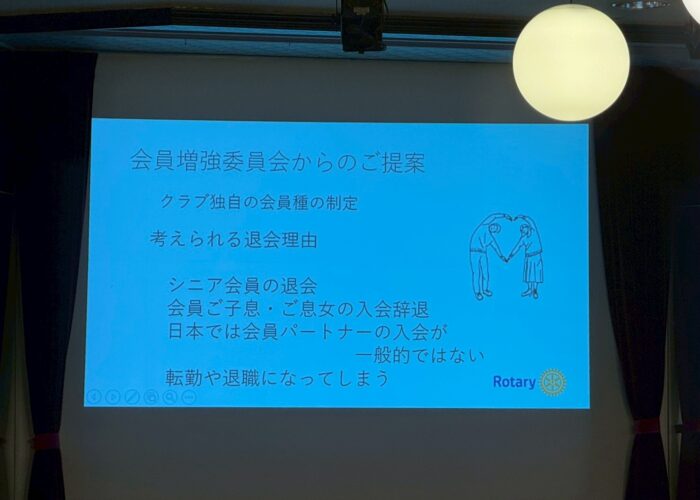 会員増強委員会からのご提案

クラブ独自の会員種の制定

考えられる退会理由

シニア会員の退会
会員ご子息・ご息女の入会辞退
日本では会員パートナーの入会が一般的ではない
転勤や退職になってしまう

Rotary